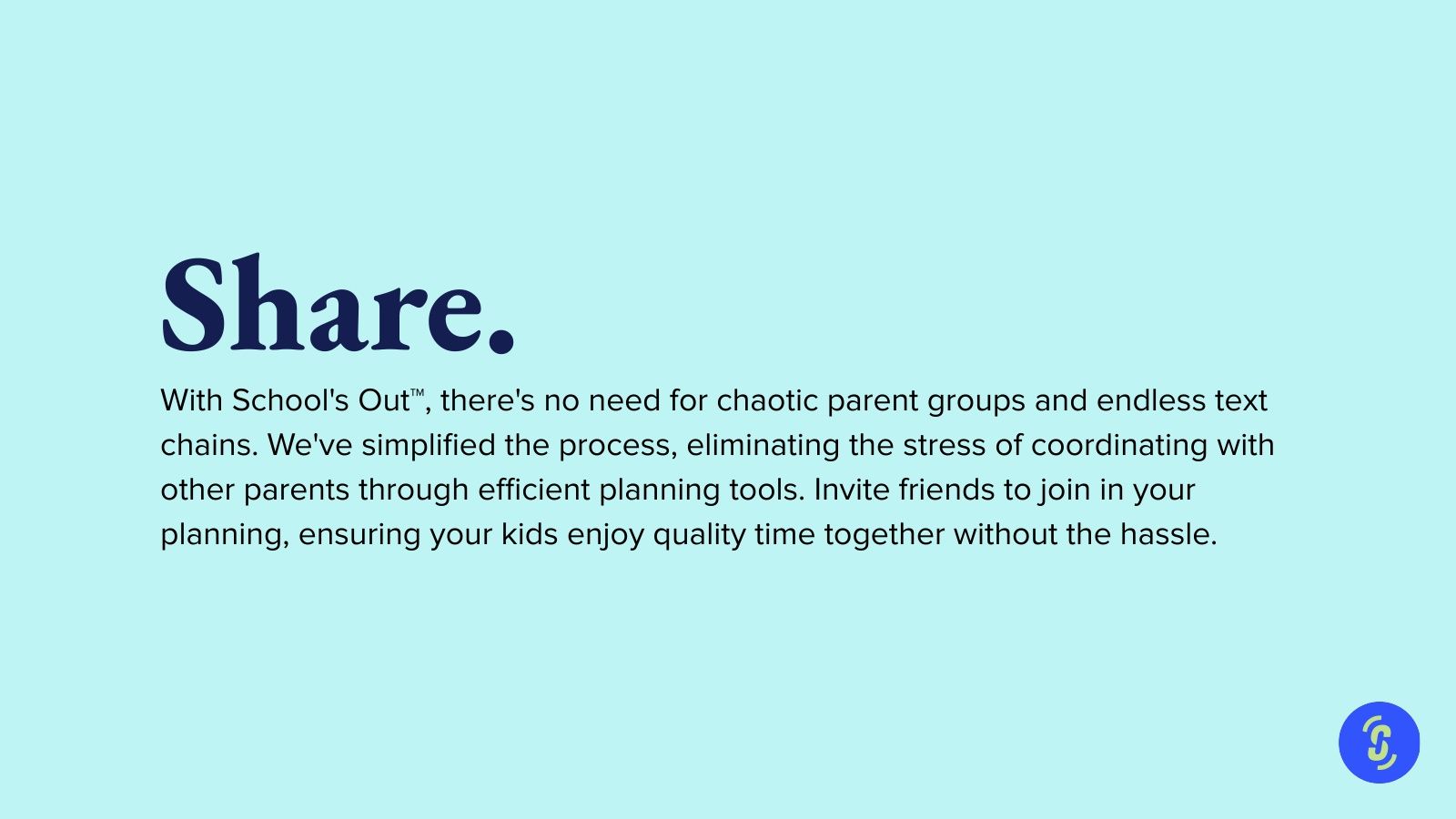 Share.

With School's Out™, there's no need for chaotic parent groups and endless text chains. We've simplified the process, eliminating the stress of coordinating with other parents through efficient planning tools. Invite friends to join in your planning, ensuring your kids enjoy quality time together without the hassle.